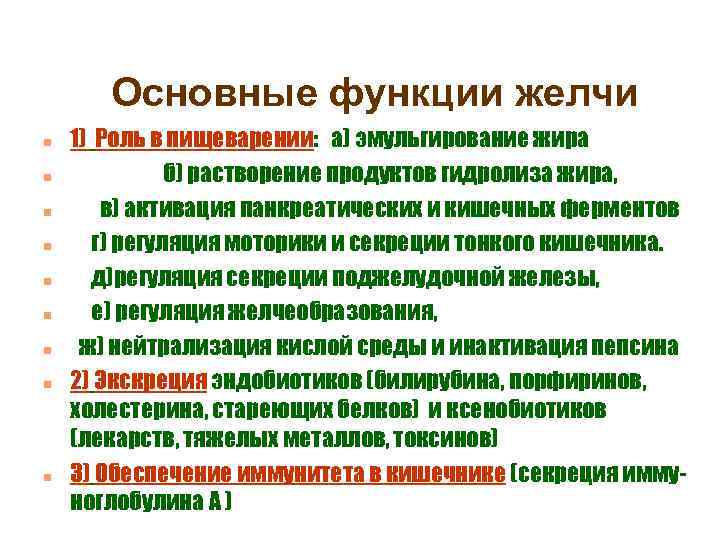 Основные функции желчи

1) Роль в пищеварении: а) эмульгирование жира

б) растворение продуктов гидролиза жира,

в) активация панкреатических и кишечных ферментов

г) регуляция моторики и секреции тонкого кишечника.

д)регуляция секреции поджелудочной железы,

е) регуляция желчеобразования,

ж) нейтрализация кислой среды и инактивация пепсина

2) Экскреция эндобиотиков (билирубина, порфиринов, холестерина, стареющих белков) и ксенобиотиков (лекарств, тяжелых металлов, токсинов)

3) Обеспечение иммунитета в кишечнике (секреция иммуноглобулина А )